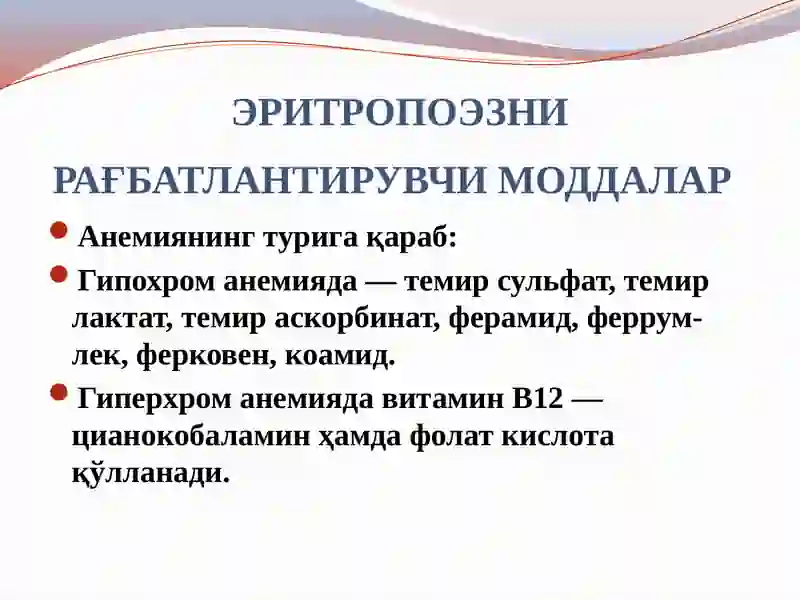 ЭРИТРОПОЭЗНИ

РАҒБАТЛАНТИРУВЧИ МОДДАЛАР

Анемиянинг турига қараб:

Гипохром анемияда — темир сульфат, темир лактат, темир аскорбинат, ферамид, феррум-лек, ферковен, коамид.

Гиперхром анемияда витамин В12 — цианокобаламин ҳамда фолат кислота қўлланади.